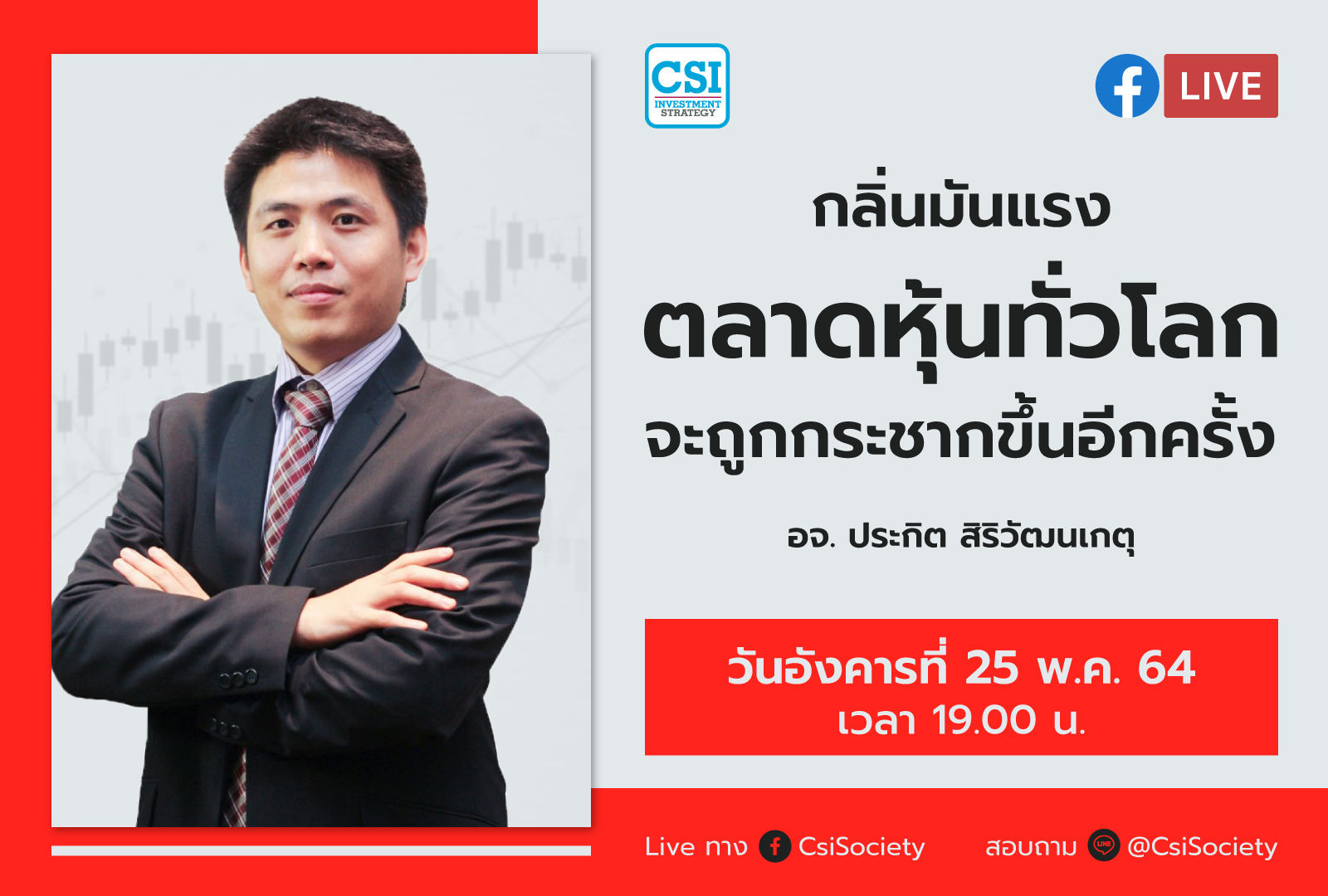 CSI
INVESTMENT STRATEGY

LIVE

กลิ่นมันแรง

ตลาดหุ้นทั่วโลก

จะถูกกระชากขึ้นอีกครั้ง

อจ. ประกิต สิริวัฒนเกตุ

วันอังคารที่ 25 พ.ค. 64
เวลา 19.00 น.

Live ทาง CsiSociety

สอบถาม LINE @CsiSociety